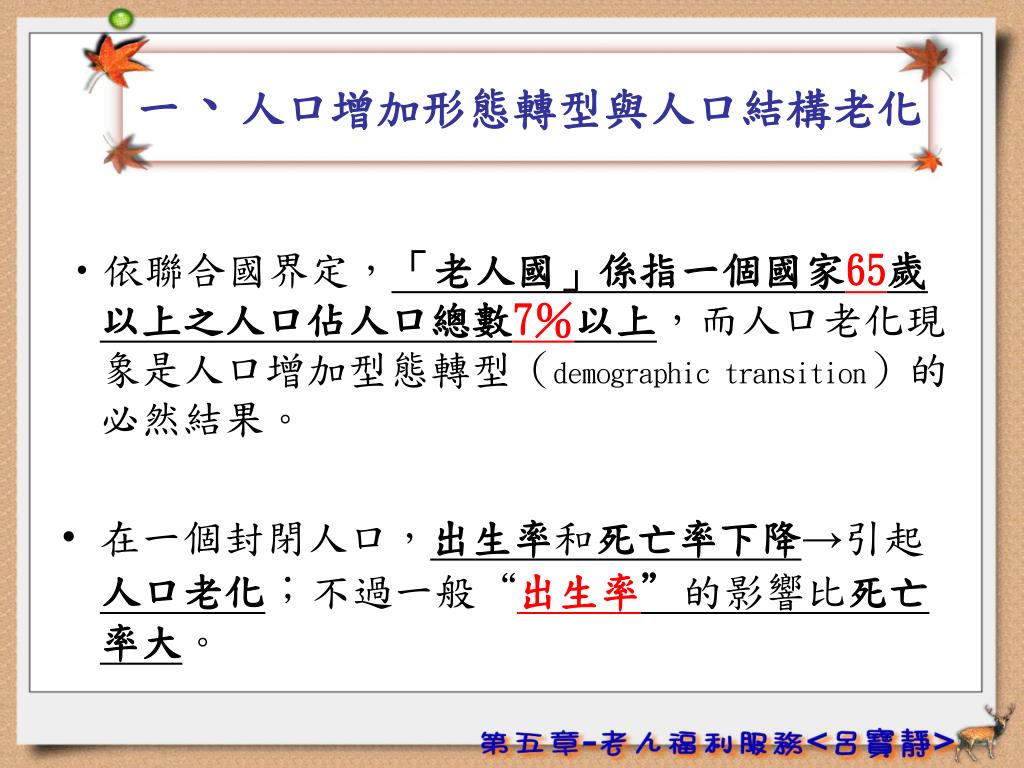 一、人口增加形態轉型與人口結構老化

• 依聯合國界定，「老人國」係指一個國家65歲以上之人口佔人口總數7%以上，而人口老化現象是人口增加型態轉型（demographic transition）的必然結果。

• 在一個封閉人口，出生率和死亡率下降→引起人口老化；不過一般“出生率”的影響比死亡率大。

第五章-老人福利服務<呂寶靜>